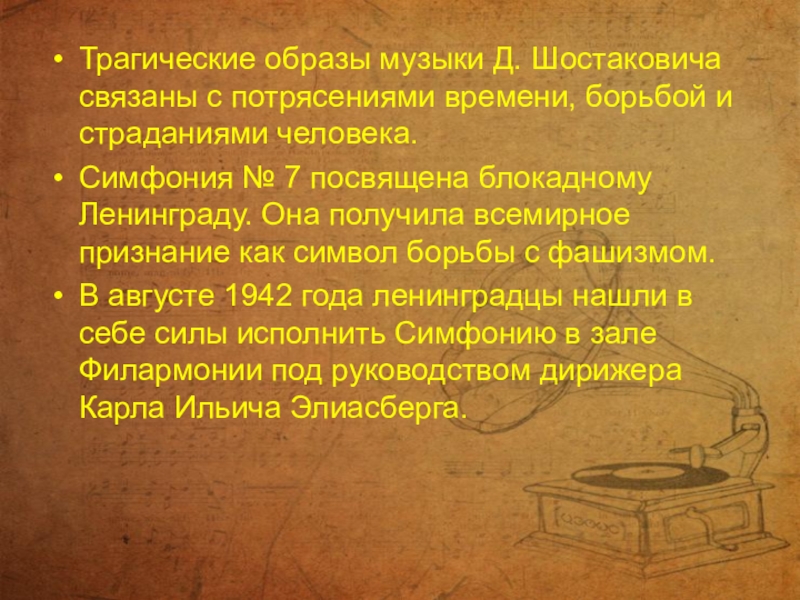 • Трагические образы музыки Д. Шостаковича связаны с потрясениями времени, борьбой и страданиями человека.

• Симфония № 7 посвящена блокадному Ленинграду. Она получила всемирное признание как символ борьбы с фашизмом.

• В августе 1942 года ленинградцы нашли в себе силы исполнить Симфонию в зале Филармонии под руководством дирижера Карла Ильича Элиасберга.